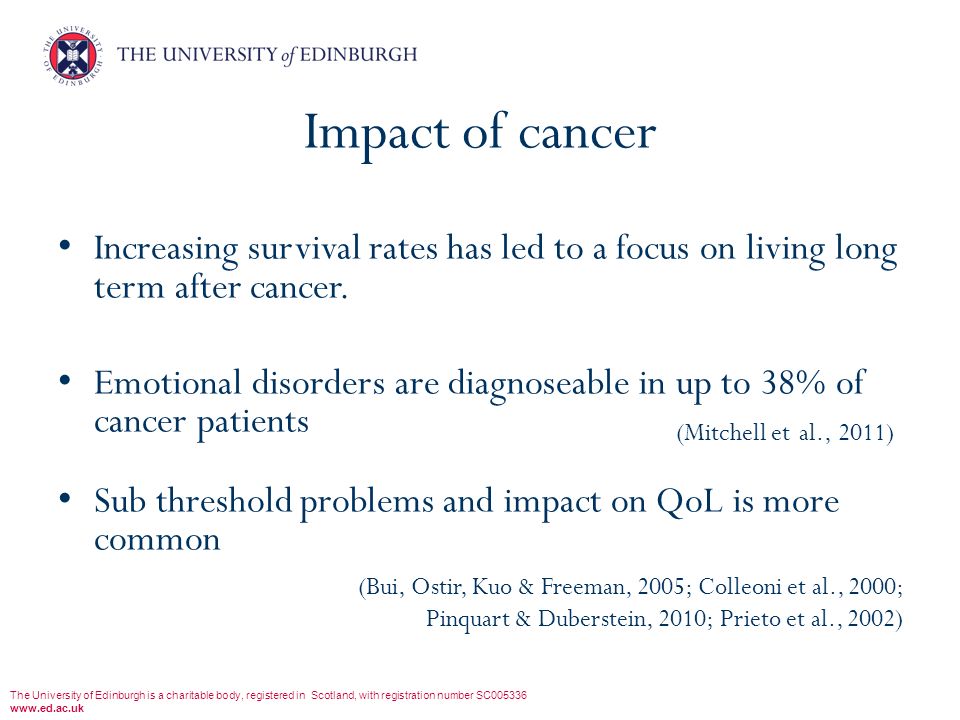 THE UNIVERSITY of EDINBURGH

Impact of cancer

• Increasing survival rates has led to a focus on living long term after cancer.

• Emotional disorders are diagnoseable in up to 38% of cancer patients

(Mitchell et al., 2011)

• Sub threshold problems and impact on QoL is more common

(Bui, Ostir, Kuo & Freeman, 2005; Colleoni et al., 2000; Pinquart & Duberstein, 2010; Prieto et al., 2002)

The University of Edinburgh is a charitable body, registered in Scotland, with registration number SC005336
www.ed.ac.uk